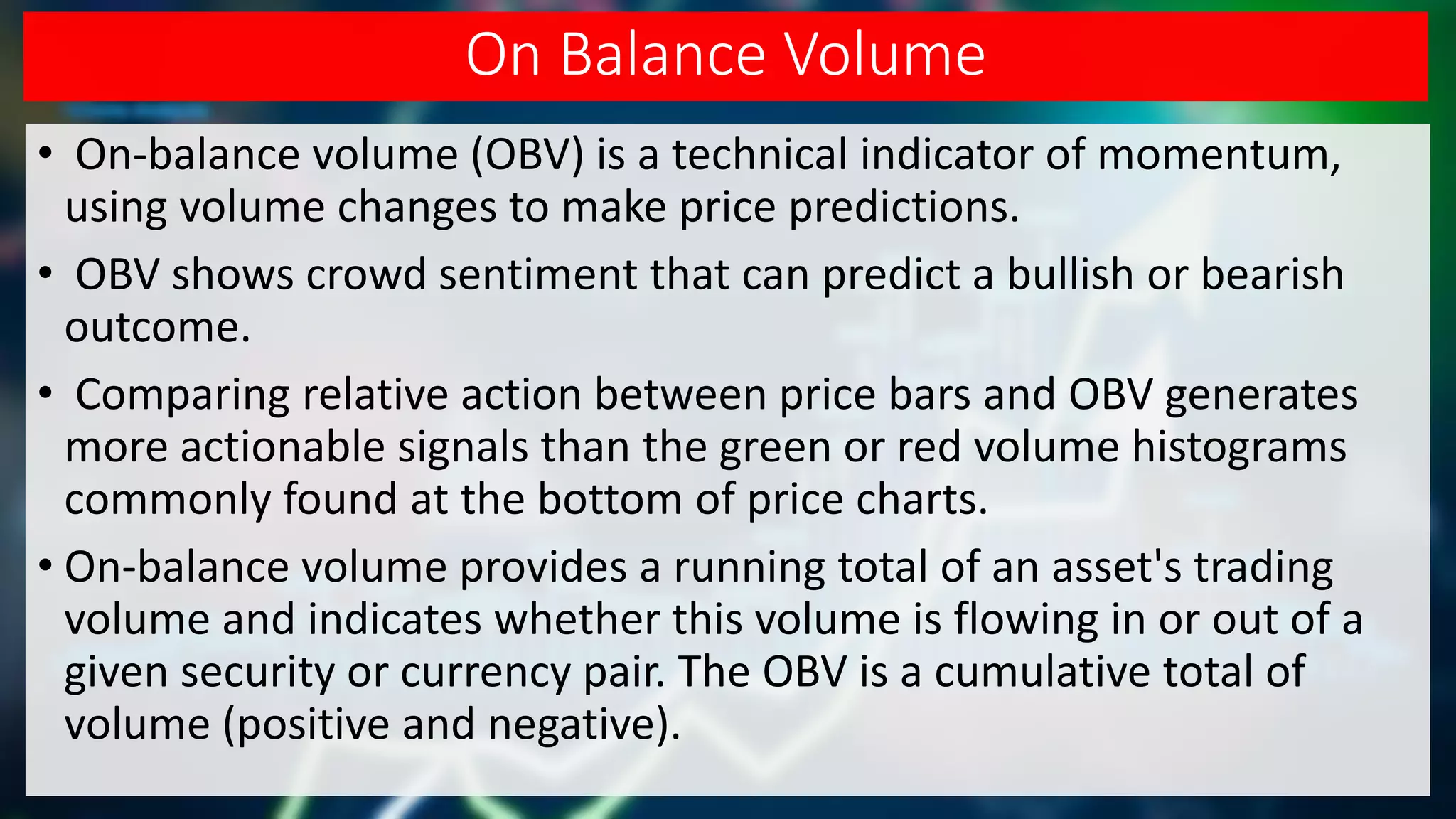 On Balance Volume

• On-balance volume (OBV) is a technical indicator of momentum, using volume changes to make price predictions.

• OBV shows crowd sentiment that can predict a bullish or bearish outcome.

• Comparing relative action between price bars and OBV generates more actionable signals than the green or red volume histograms commonly found at the bottom of price charts.

• On-balance volume provides a running total of an asset's trading volume and indicates whether this volume is flowing in or out of a given security or currency pair. The OBV is a cumulative total of volume (positive and negative).